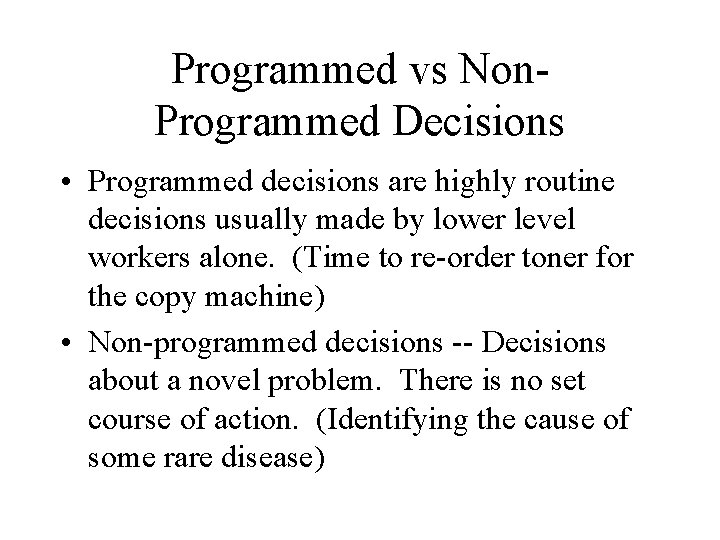 Programmed vs Non-Programmed Decisions

• Programmed decisions are highly routine decisions usually made by lower level workers alone. (Time to re-order toner for the copy machine)

• Non-programmed decisions -- Decisions about a novel problem. There is no set course of action. (Identifying the cause of some rare disease)